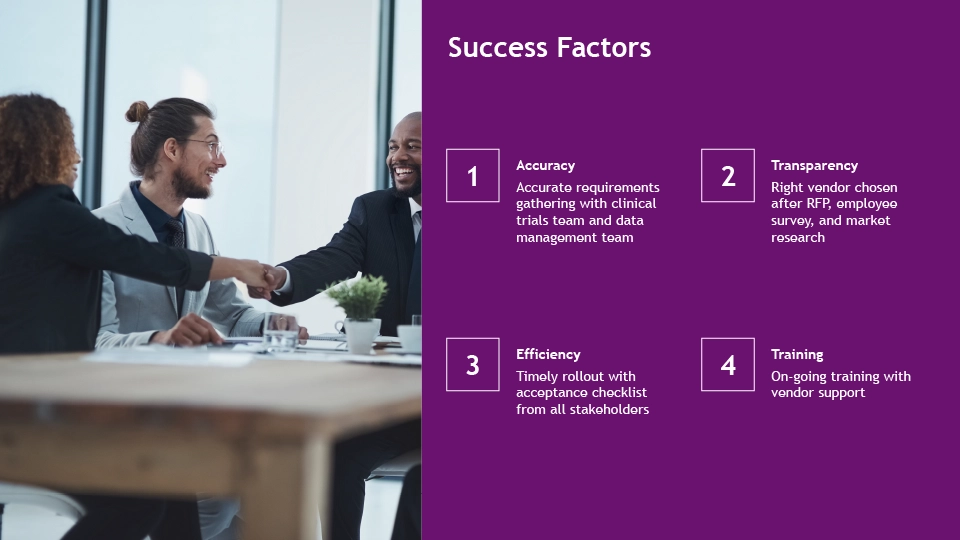 Success Factors

1

Accuracy

Accurate requirements gathering with clinical trials team and data management team

2

Transparency

Right vendor chosen after RFP, employee survey, and market research

3

Efficiency

Timely rollout with acceptance checklist from all stakeholders

4

Training

On-going training with vendor support